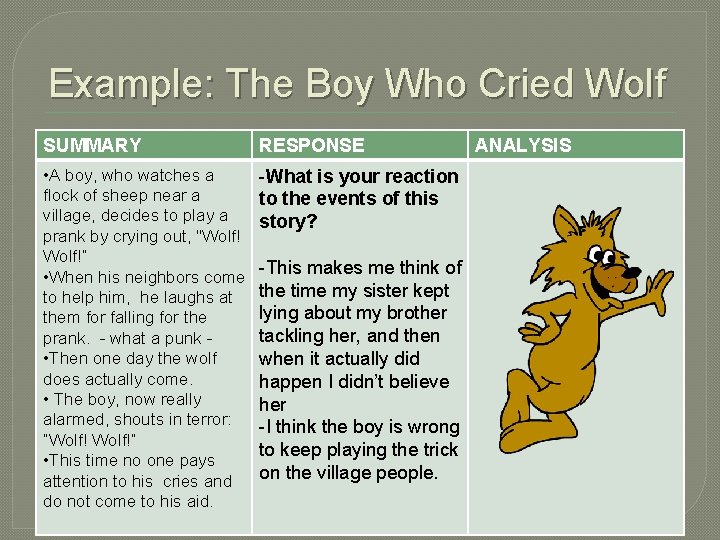 Example: The Boy Who Cried Wolf

| SUMMARY | RESPONSE | ANALYSIS |
|---|---|---|
| •A boy, who watches a flock of sheep near a village, decides to play a prank by crying out, "Wolf! Wolf!" •When his neighbors come to help him, he laughs at them for falling for the prank. - what a punk - •Then one day the wolf does actually come. • The boy, now really alarmed, shouts in terror: "Wolf! Wolf!" •This time no one pays attention to his cries and do not come to his aid. | -What is your reaction to the events of this story? -This makes me think of the time my sister kept lying about my brother tackling her, and then when it actually did happen I didn't believe her -I think the boy is wrong to keep playing the trick on the village people. | |